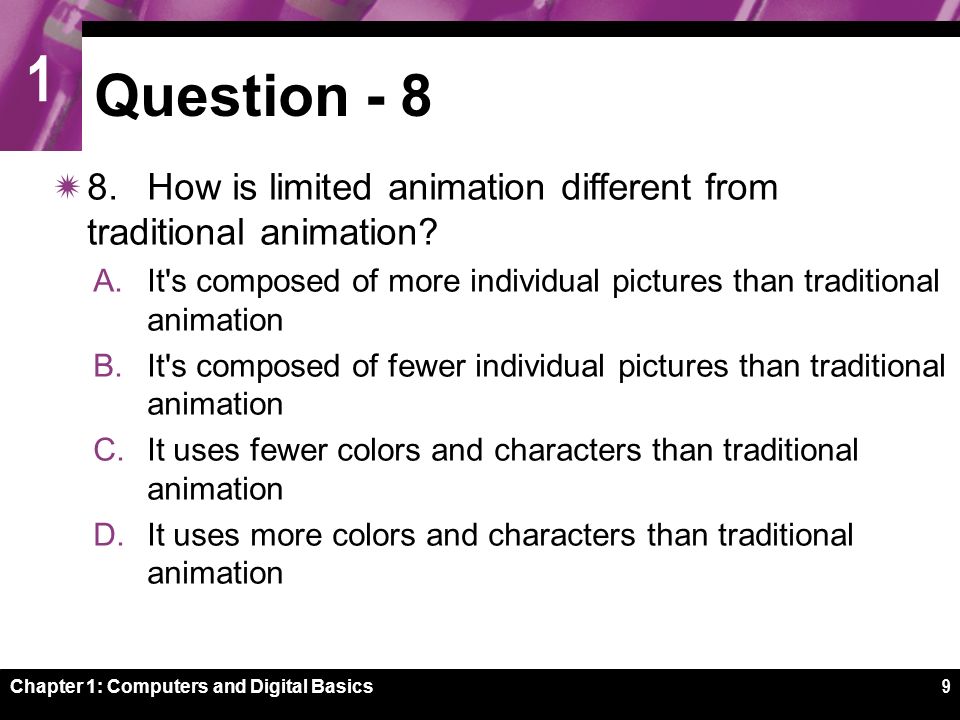 1

Question - 8

8. How is limited animation different from traditional animation?

A. It's composed of more individual pictures than traditional animation

B. It's composed of fewer individual pictures than traditional animation

C. It uses fewer colors and characters than traditional animation

D. It uses more colors and characters than traditional animation

Chapter 1: Computers and Digital Basics

9